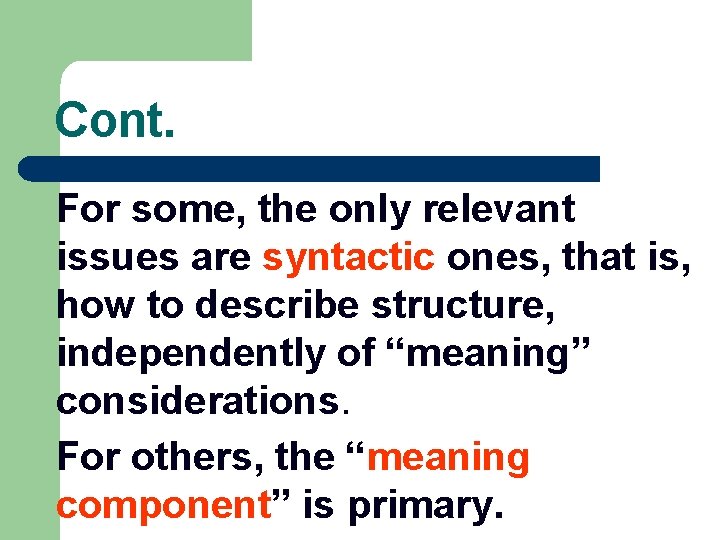 Cont.

For some, the only relevant issues are syntactic ones, that is, how to describe structure, independently of “meaning” considerations.

For others, the “meaning component” is primary.